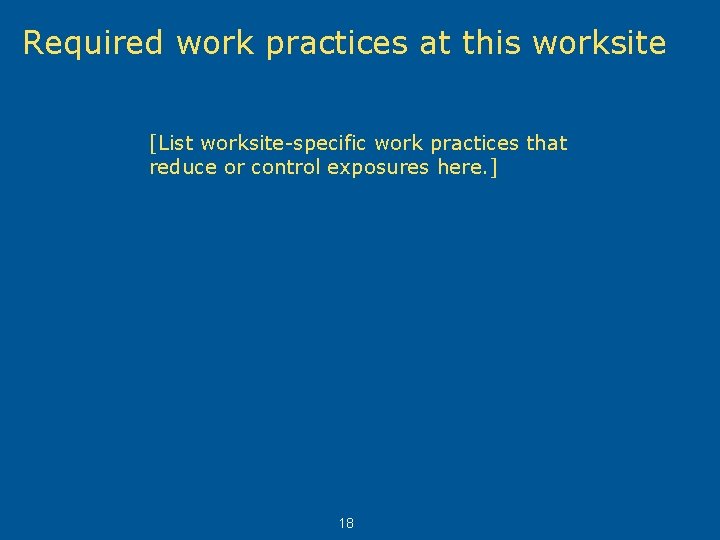 Required work practices at this worksite

[List worksite-specific work practices that reduce or control exposures here.]

18